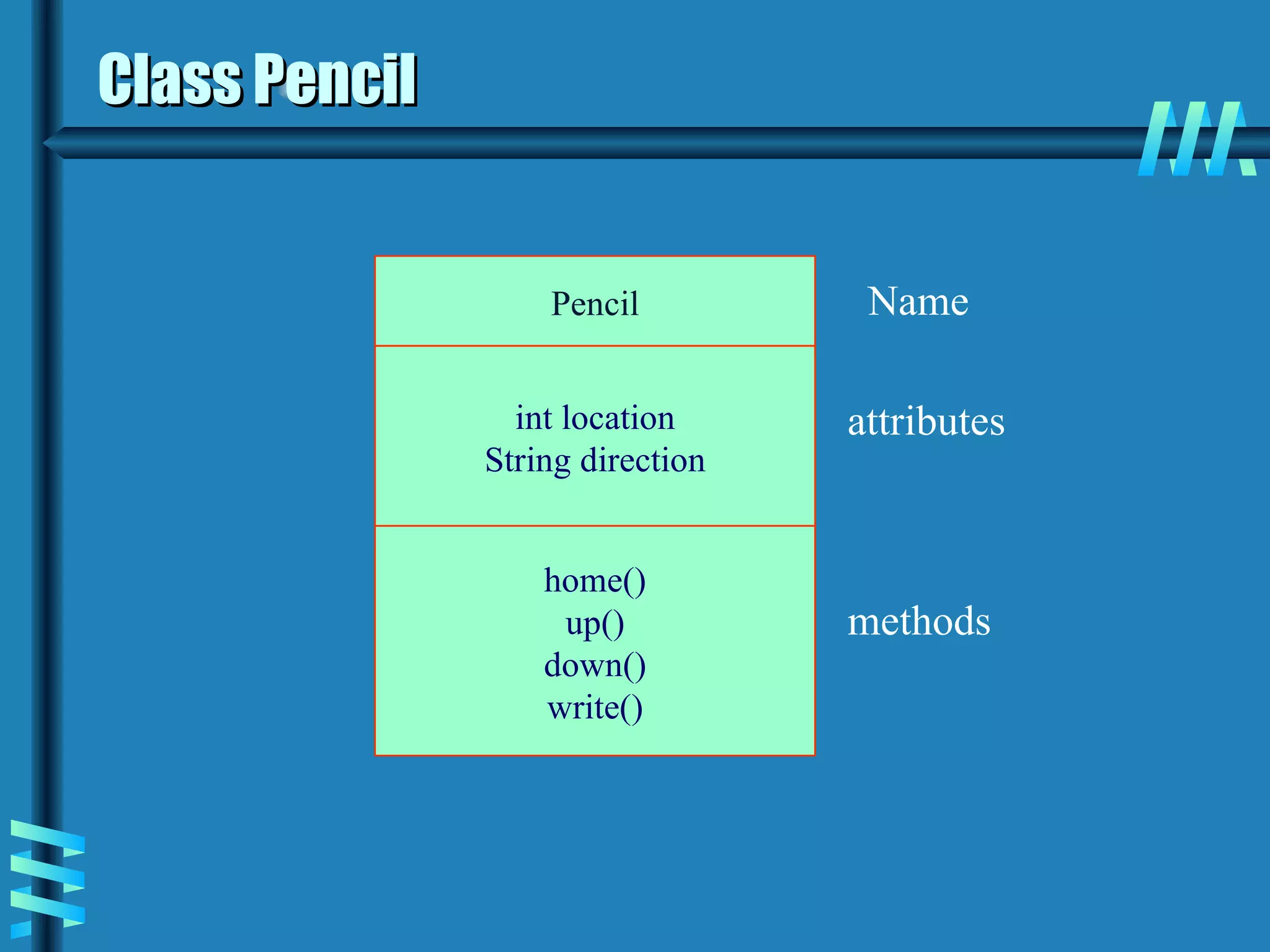 Class Pencil

Pencil

Name

int location
String direction

attributes

home()
up()
down()
write()

methods